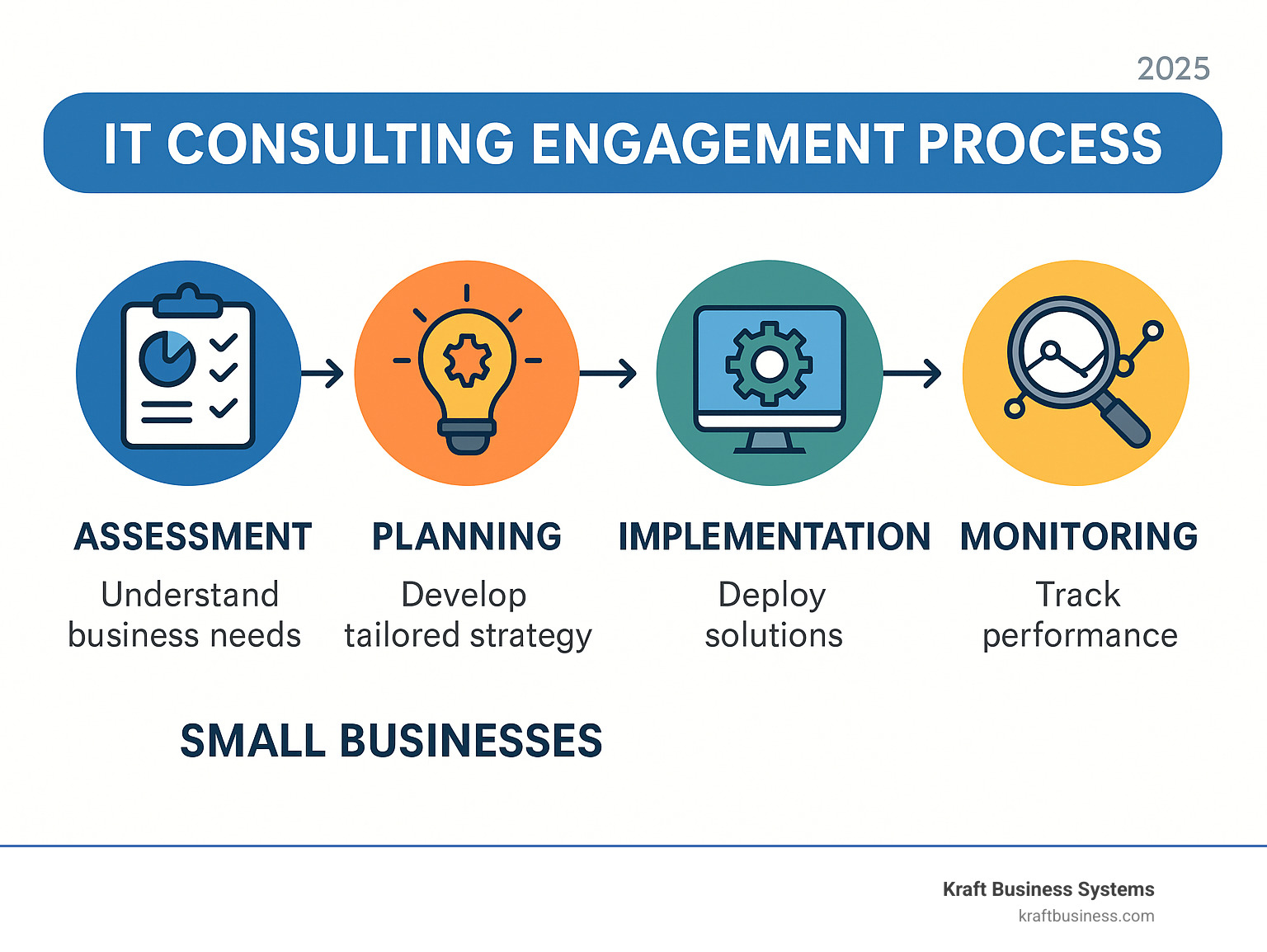 2025

IT CONSULTING ENGAGEMENT PROCESS

ASSESSMENT
Understand business needs

PLANNING
Develop tailored strategy

IMPLEMENTATION
Deploy solutions

MONITORING
Track performance

SMALL BUSINESSES

Kraft Business Systems
kraftbusiness.com